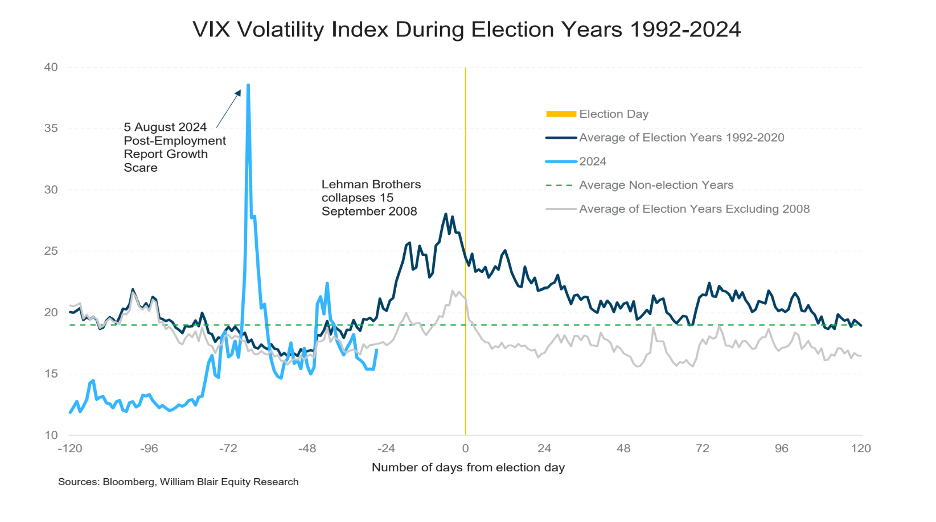 VIX Volatility Index During Election Years 1992-2024

40
35
30
25
20
15
10

5 August 2024 Post-Employment Report Growth Scare

Lehman Brothers collapses 15 September 2008

Election Day
Average of Election Years 1992-2020
2024
Average Non-election Years
Average of Election Years Excluding 2008

-120 -96 -72 -48 -24 0 24 48 72 96 120

Number of days from election day

Sources: Bloomberg, William Blair Equity Research